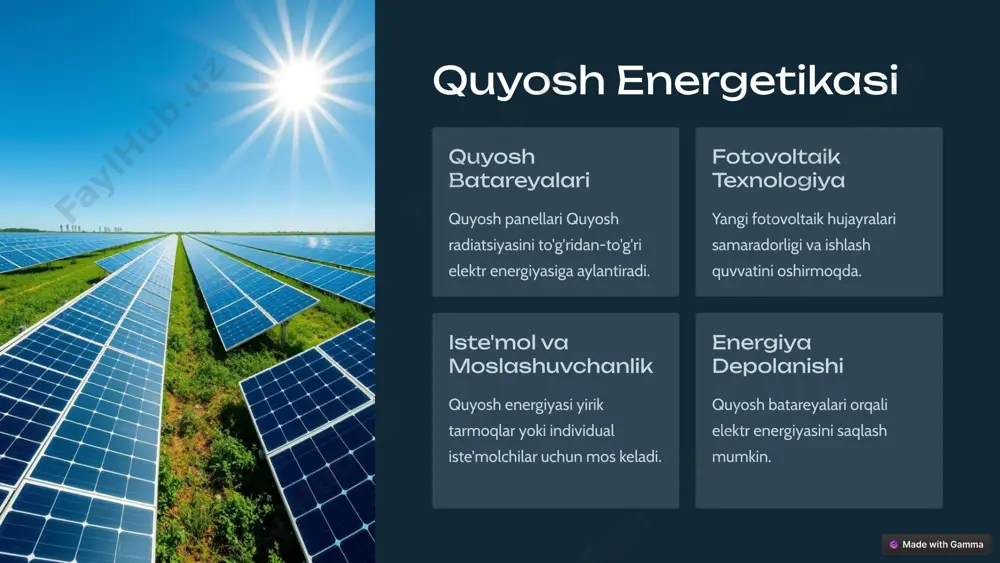 FaylHub.uz

Quyosh Energetikasi

Quyosh Batareyalari

Quyosh panellari Quyosh radiatsiyasini to'g'ridan-to'g'ri elektr energiyasiga aylantiradi.

Fotovoltaik Texnologiya

Yangi fotovoltaik hujayralari samaradorligi va ishlash quvvatini oshirmoqda.

Iste'mol va Moslashuvchanlik

Quyosh energiyasi yirik tarmoqlar yoki individual iste'molchilar uchun mos keladi.

Energiya Depolanishi

Quyosh batareyalari orqali elektr energiyasini saqlash mumkin.

Made with Gamma